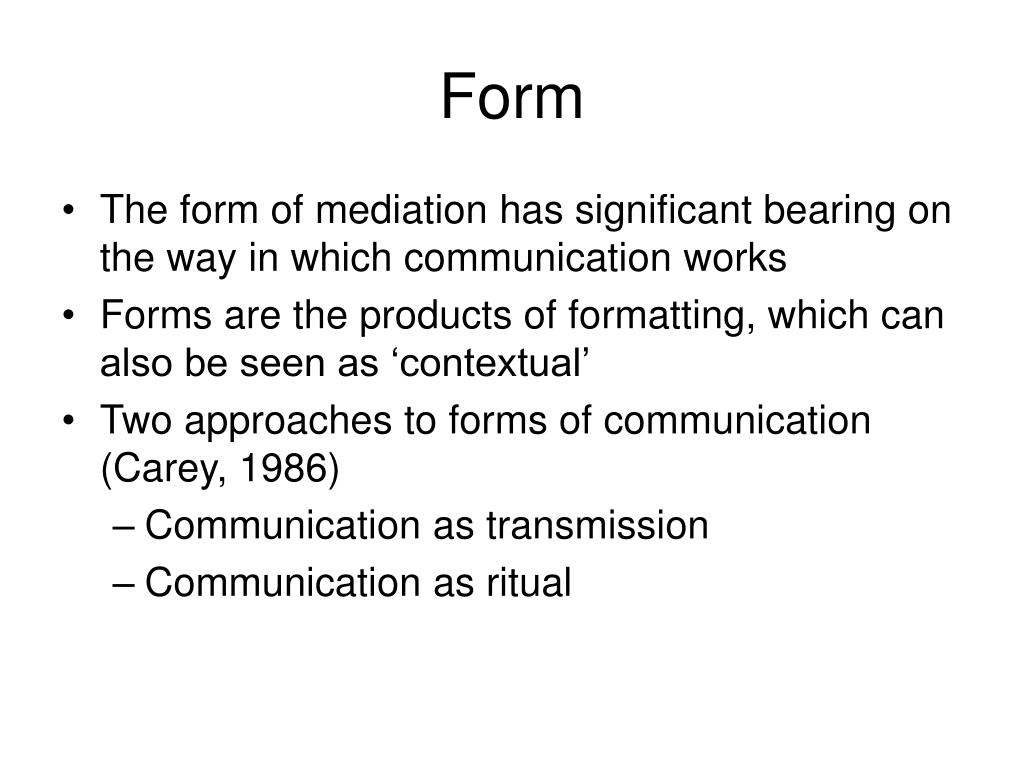 Form

• The form of mediation has significant bearing on the way in which communication works
• Forms are the products of formatting, which can also be seen as ‘contextual’
• Two approaches to forms of communication (Carey, 1986)
– Communication as transmission
– Communication as ritual